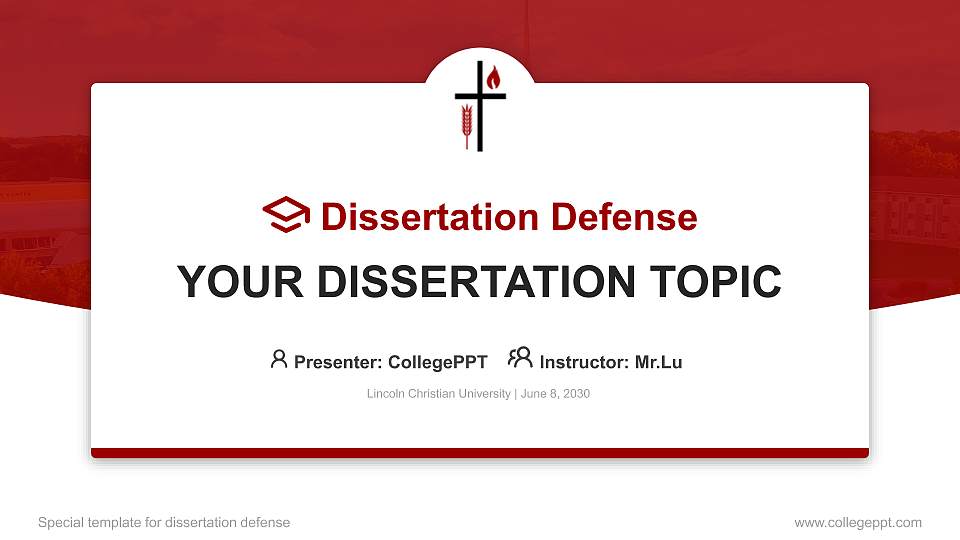 Dissertation Defense

YOUR DISSERTATION TOPIC

Presenter: CollegePPT Instructor: Mr.Lu

Lincoln Christian University | June 8, 2030

Special template for dissertation defense

www.collegeppt.com